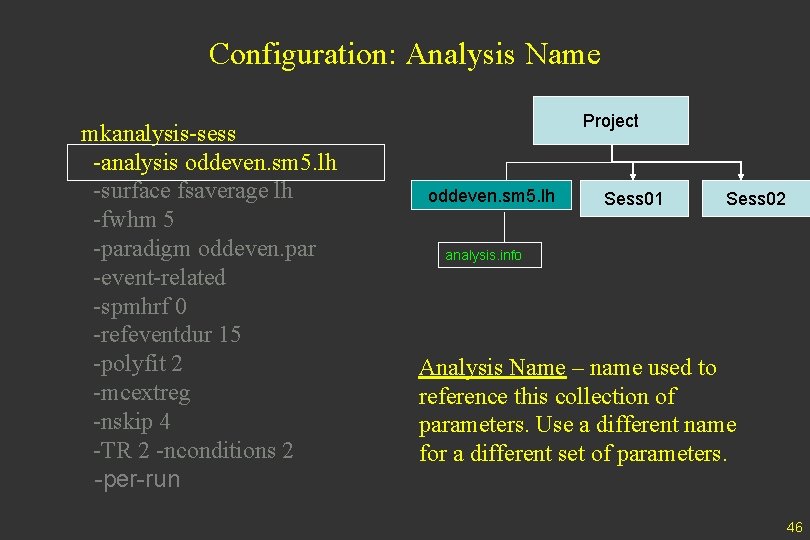 Configuration: Analysis Name

mkanalysis-sess
-analysis oddeven.sm5.lh
-surface fsaverage lh
-fwhm 5
-paradigm oddeven.par
-event-related
-spmhrf 0
-refeventdur 15
-polyfit 2
-mcextreg
-nskip 4
-TR 2 -nconditions 2
-per-run

Project

oddeven.sm5.lh

Sess01

Sess02

analysis.info

Analysis Name – name used to reference this collection of parameters. Use a different name for a different set of parameters.

46